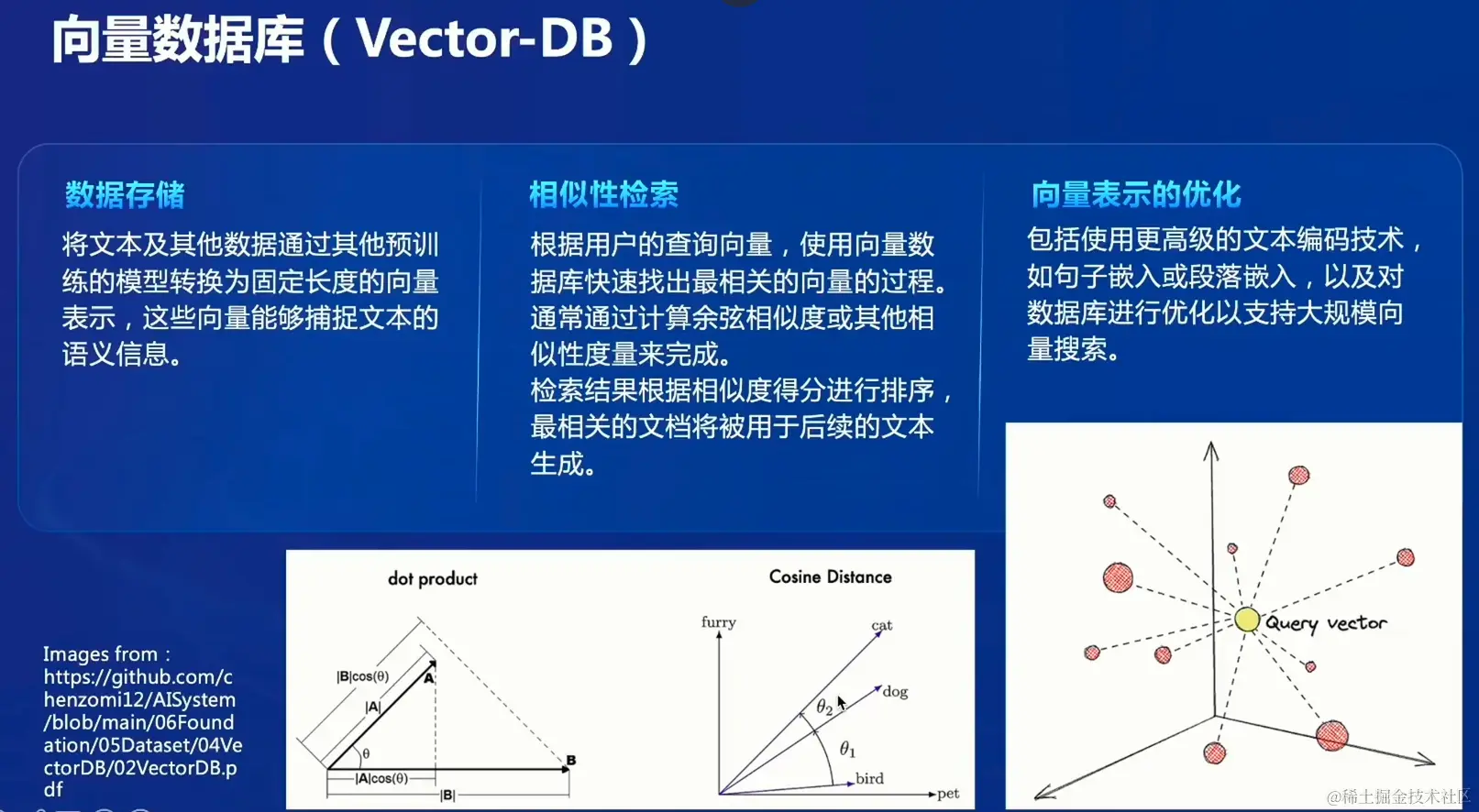 向量数据库（Vector-DB）

数据存储

将文本及其他数据通过其他预训练的模型转换为固定长度的向量表示，这些向量能够捕捉文本的语义信息。

相似性检索

根据用户的查询向量，使用向量数据库快速找出最相关的向量的过程。通常通过计算余弦相似度或其他相似性度量来完成。
检索结果根据相似度得分进行排序，最相关的文档将被用于后续的文本生成。

向量表示的优化

包括使用更高级的文本编码技术，如句子嵌入或段落嵌入，以及对数据库进行优化以支持大规模向量搜索。

Images from：https://github.com/chenzomi12/AISystem/blob/main/06Foundation/05Dataset/04VectorDB/02VectorDB.pdf

dot product

|B|cos(θ)

|A|

A

θ

B

|A|cos(θ)

|B|

Cosine Distance

furry

cat

dog

$\theta_2$

$\theta_1$

bird

pet

Query vector

@稀土掘金技术社区